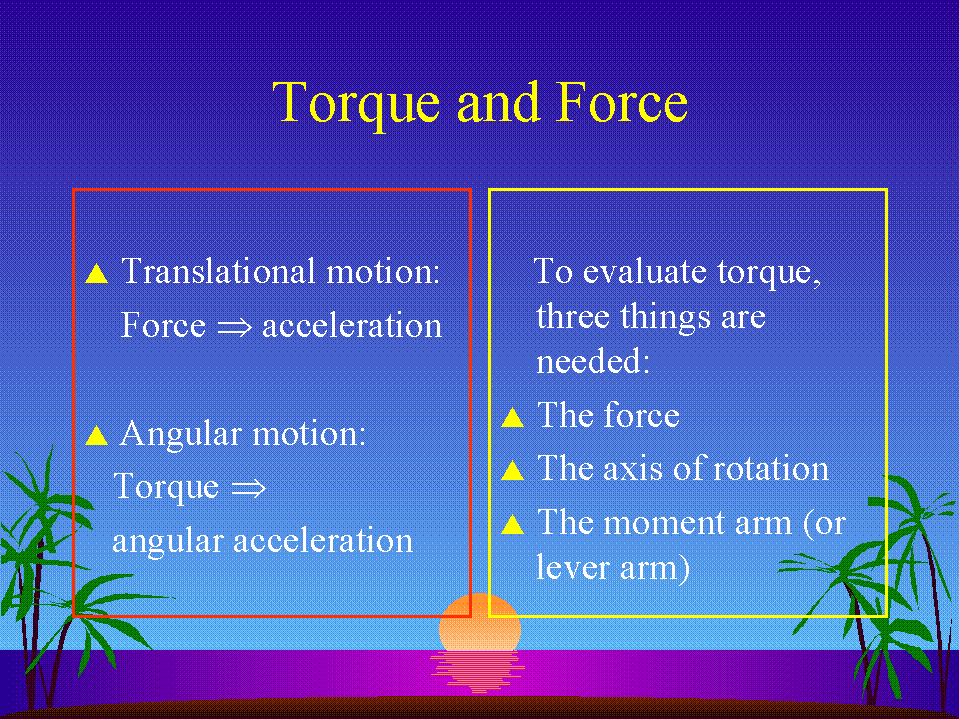 Torque and Force

▲ Translational motion:
Force $\Rightarrow$ acceleration

▲ Angular motion:
Torque $\Rightarrow$ angular acceleration

To evaluate torque, three things are needed:

▲ The force

▲ The axis of rotation

▲ The moment arm (or lever arm)